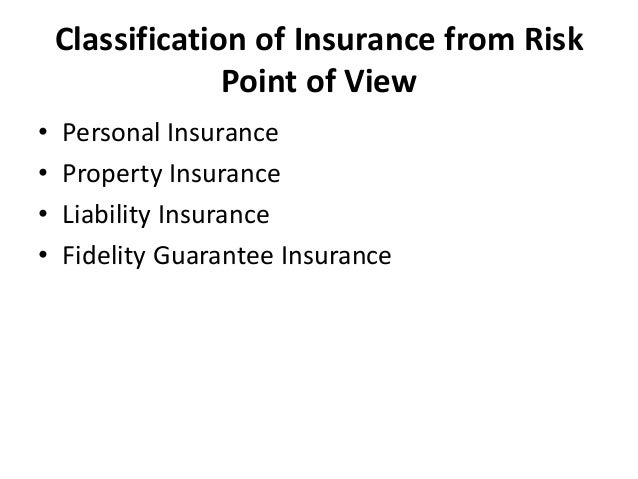 Classification of Insurance from Risk Point of View

• Personal Insurance
• Property Insurance
• Liability Insurance
• Fidelity Guarantee Insurance